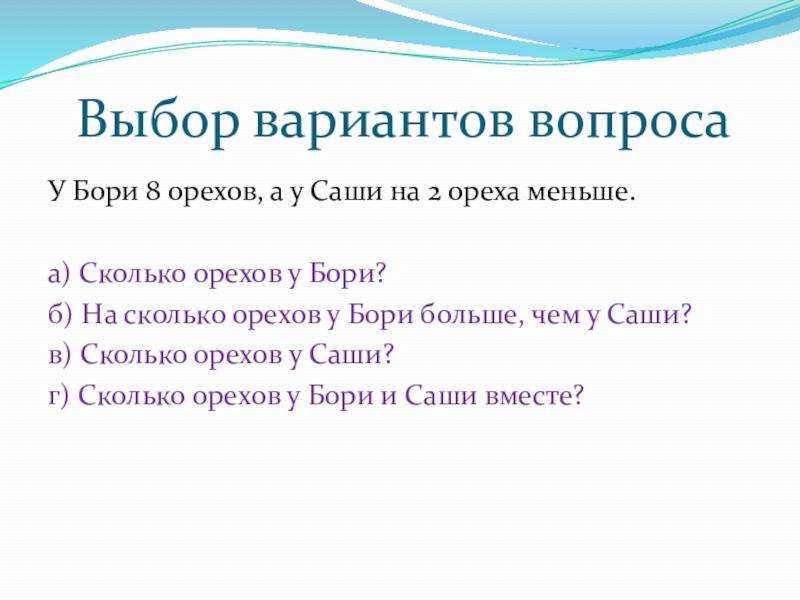 Выбор вариантов вопроса

У Бори 8 орехов, а у Саши на 2 ореха меньше.

а) Сколько орехов у Бори?
б) На сколько орехов у Бори больше, чем у Саши?
в) Сколько орехов у Саши?
г) Сколько орехов у Бори и Саши вместе?